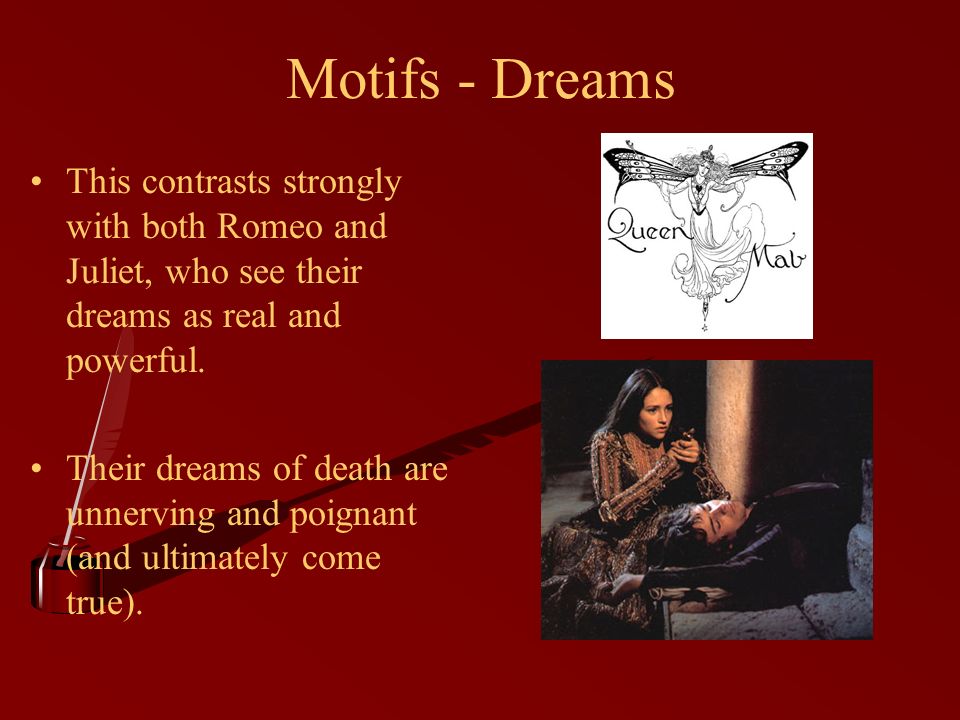 Motifs - Dreams

• This contrasts strongly with both Romeo and Juliet, who see their dreams as real and powerful.

• Their dreams of death are unnerving and poignant (and ultimately come true).

Queen Mab